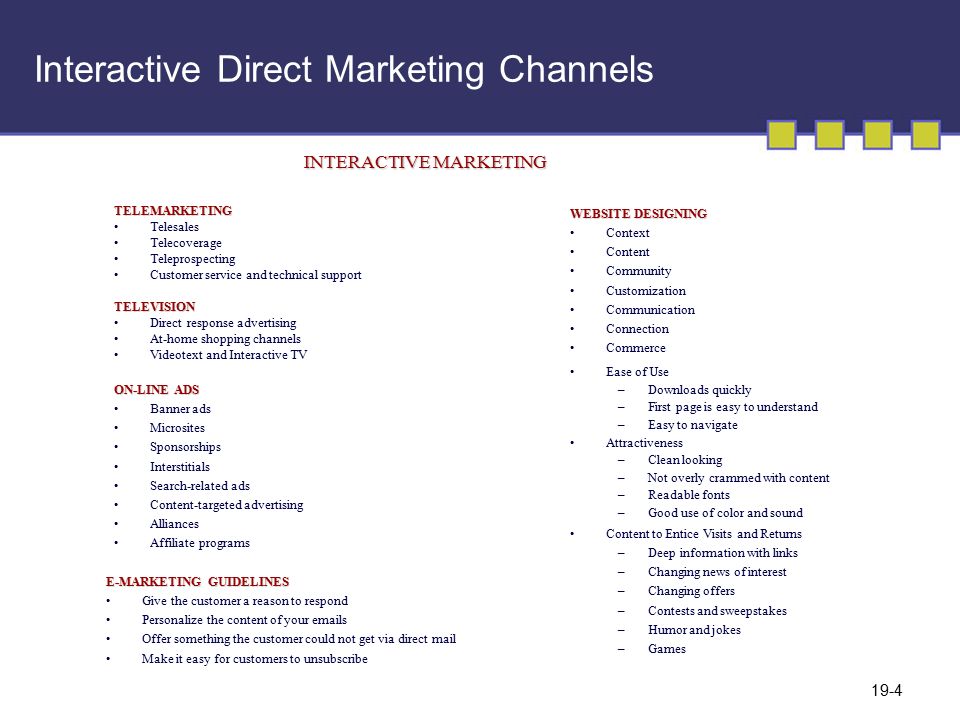 Interactive Direct Marketing Channels

INTERACTIVE MARKETING

TELEMARKETING
• Telesales
• Telecoverage
• Teleprospecting
• Customer service and technical support

TELEVISION
• Direct response advertising
• At-home shopping channels
• Videotext and Interactive TV

ON-LINE ADS
• Banner ads
• Microsites
• Sponsorships
• Interstitials
• Search-related ads
• Content-targeted advertising
• Alliances
• Affiliate programs

E-MARKETING GUIDELINES
• Give the customer a reason to respond
• Personalize the content of your emails
• Offer something the customer could not get via direct mail
• Make it easy for customers to unsubscribe

WEBSITE DESIGNING
• Context
• Content
• Community
• Customization
• Communication
• Connection
• Commerce
• Ease of Use
– Downloads quickly
– First page is easy to understand
– Easy to navigate
• Attractiveness
– Clean looking
– Not overly crammed with content
– Readable fonts
– Good use of color and sound
• Content to Entice Visits and Returns
– Deep information with links
– Changing news of interest
– Changing offers
– Contests and sweepstakes
– Humor and jokes
– Games

19-4